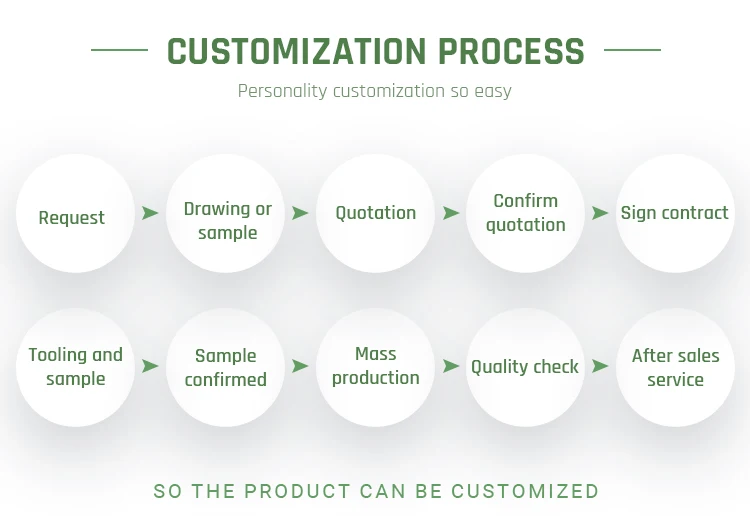 CUSTOMIZATION PROCESS

Personality customization so easy

Request

Drawing or sample

Quotation

Confirm quotation

Sign contract

Tooling and sample

Sample confirmed

Mass production

Quality check

After sales service

SO THE PRODUCT CAN BE CUSTOMIZED